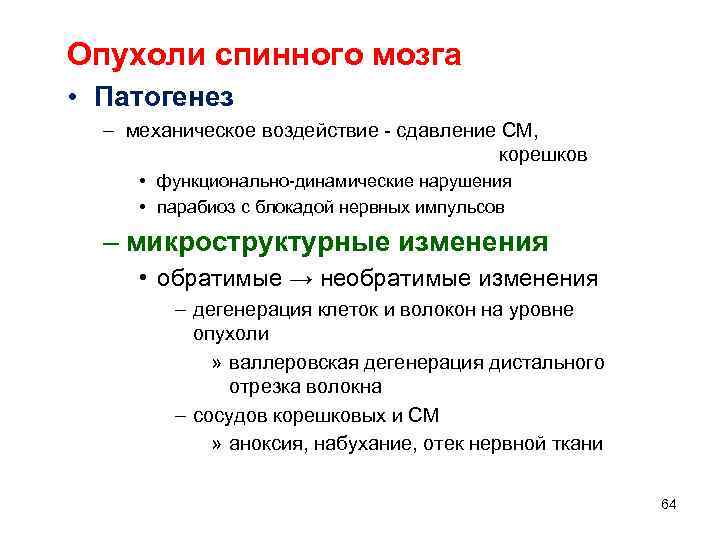 Опухоли спинного мозга

• Патогенез

– механическое воздействие - сдавление СМ, корешков

• функционально-динамические нарушения

• парабиоз с блокадой нервных импульсов

– микроструктурные изменения

• обратимые → необратимые изменения

– дегенерация клеток и волокон на уровне опухоли

» валлеровская дегенерация дистального отрезка волокна

– сосудов корешковых и СМ

» аноксия, набухание, отек нервной ткани

64